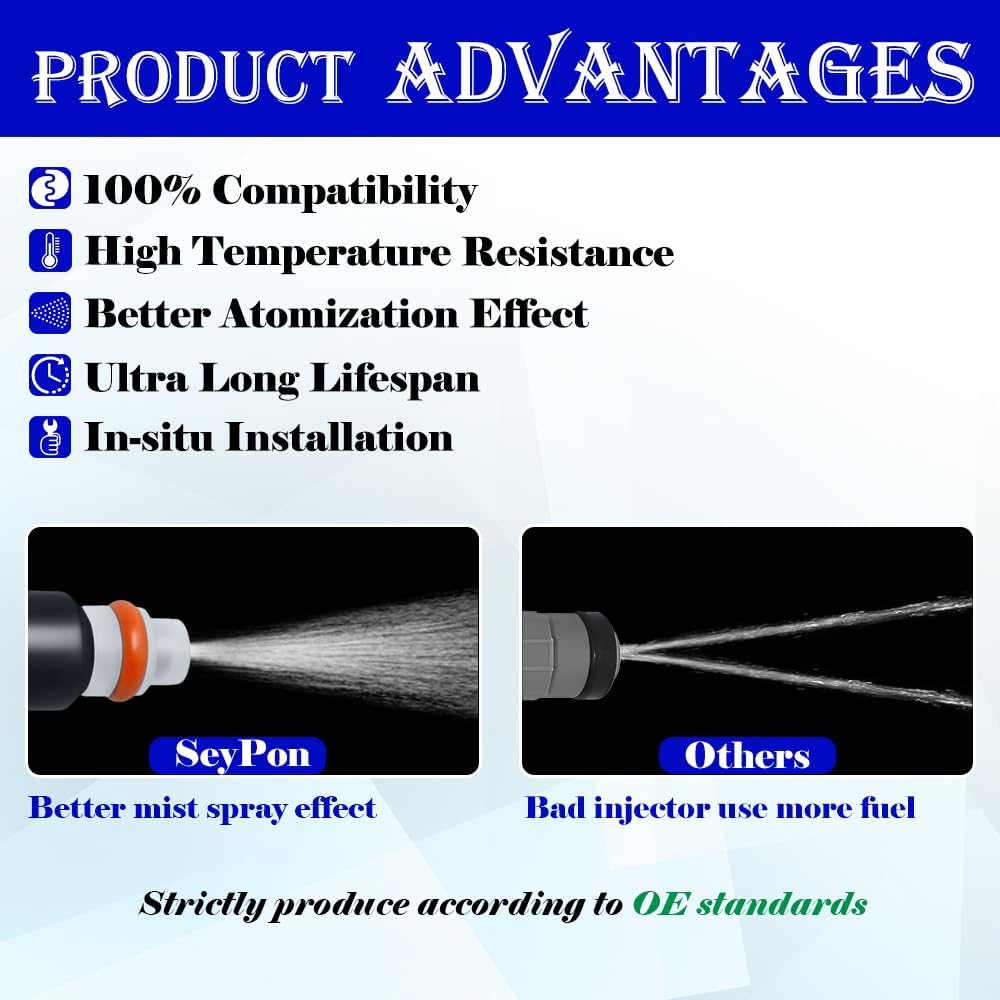 PRODUCT ADVANTAGES

100% Compatibility
High Temperature Resistance
Better Atomization Effect
Ultra Long Lifespan
In-situ Installation

SeyPon
Better mist spray effect

Others
Bad injector use more fuel

Strictly produce according to OE standards